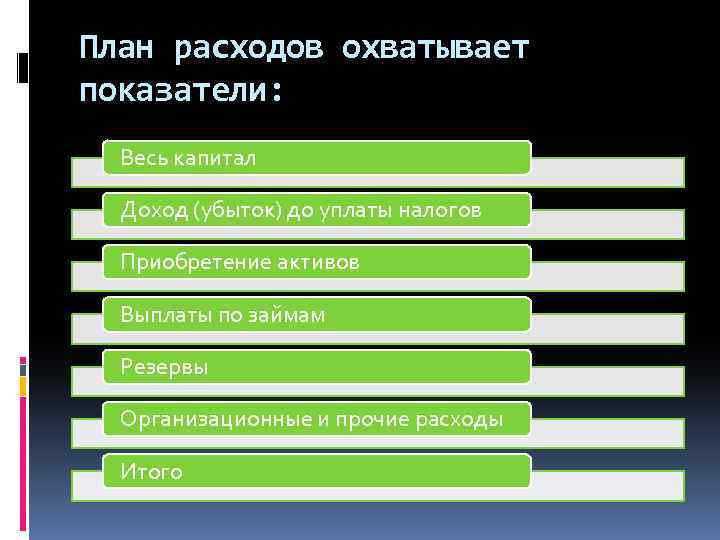 План расходов охватывает показатели:

Весь капитал

Доход (убыток) до уплаты налогов

Приобретение активов

Выплаты по займам

Резервы

Организационные и прочие расходы

Итого